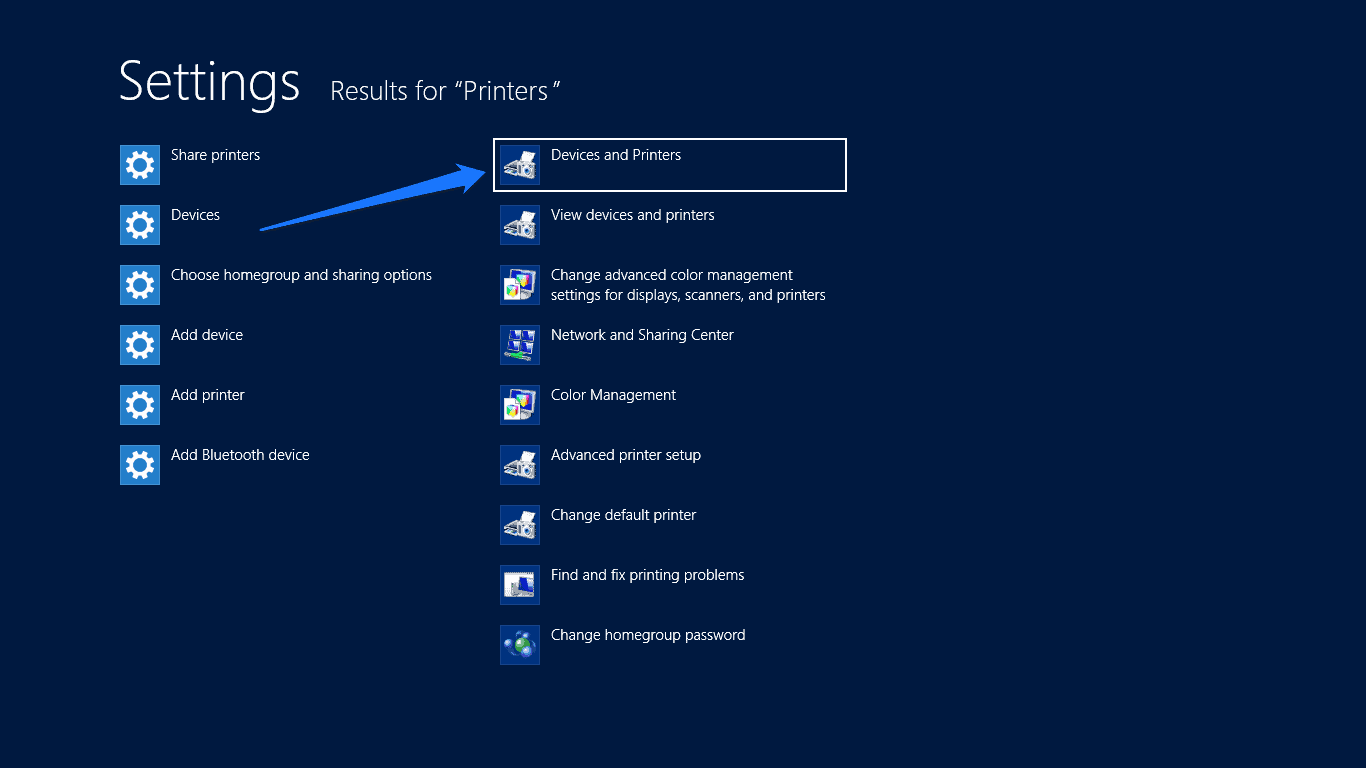 Settings Results for “Printers ”

Share printers

Devices

Choose homegroup and sharing options

Add device

Add printer

Add Bluetooth device

Devices and Printers

View devices and printers

Change advanced color management settings for displays, scanners, and printers

Network and Sharing Center

Color Management

Advanced printer setup

Change default printer

Find and fix printing problems

Change homegroup password